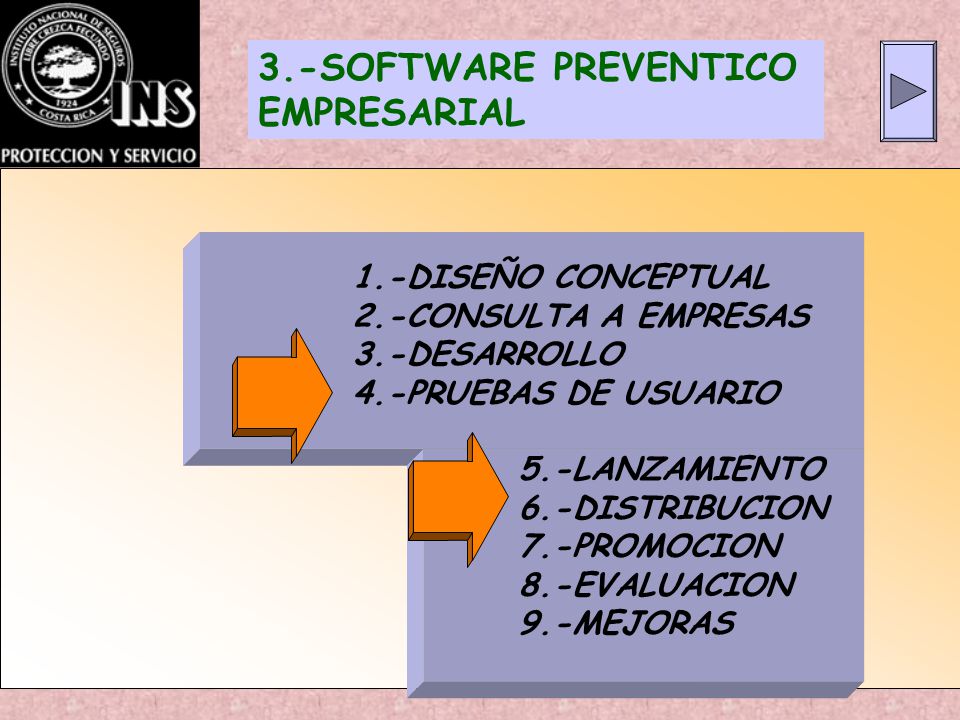 INSTITUTO NACIONAL DE SEGUROS
LIBRE CREZCA FECUNDO
1924
COSTA RICA
INS
PROTECCION Y SERVICIO

3.-SOFTWARE PREVENTICO EMPRESARIAL

1.-DISEÑO CONCEPTUAL
2.-CONSULTA A EMPRESAS
3.-DESARROLLO
4.-PRUEBAS DE USUARIO

5.-LANZAMIENTO
6.-DISTRIBUCION
7.-PROMOCION
8.-EVALUACION
9.-MEJORAS